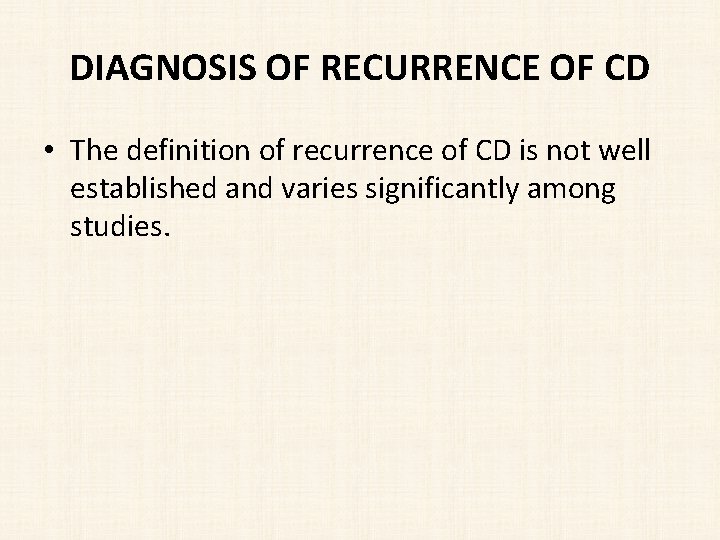 DIAGNOSIS OF RECURRENCE OF CD

• The definition of recurrence of CD is not well established and varies significantly among studies.